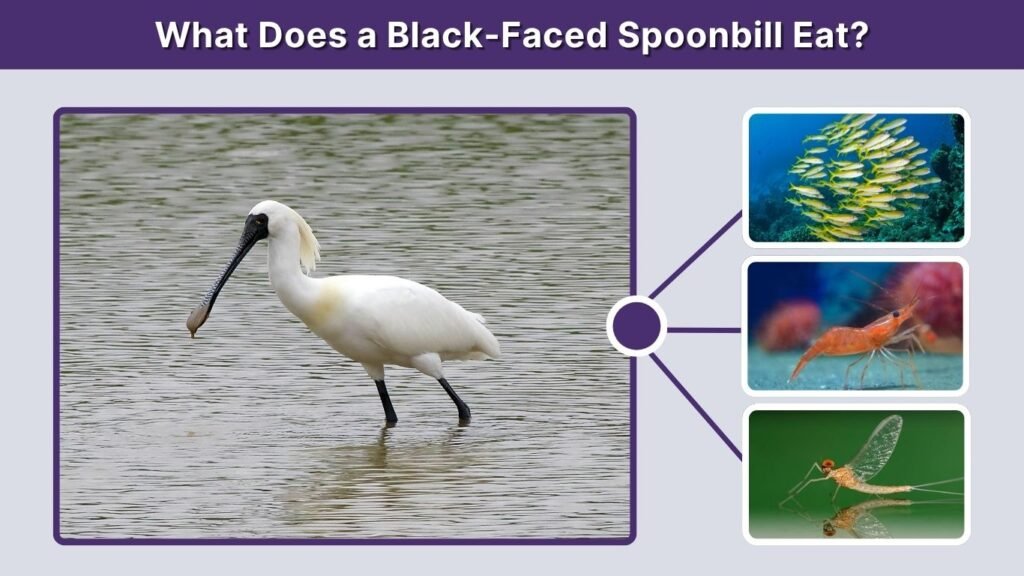 What Does a Black-Faced Spoonbill Eat?